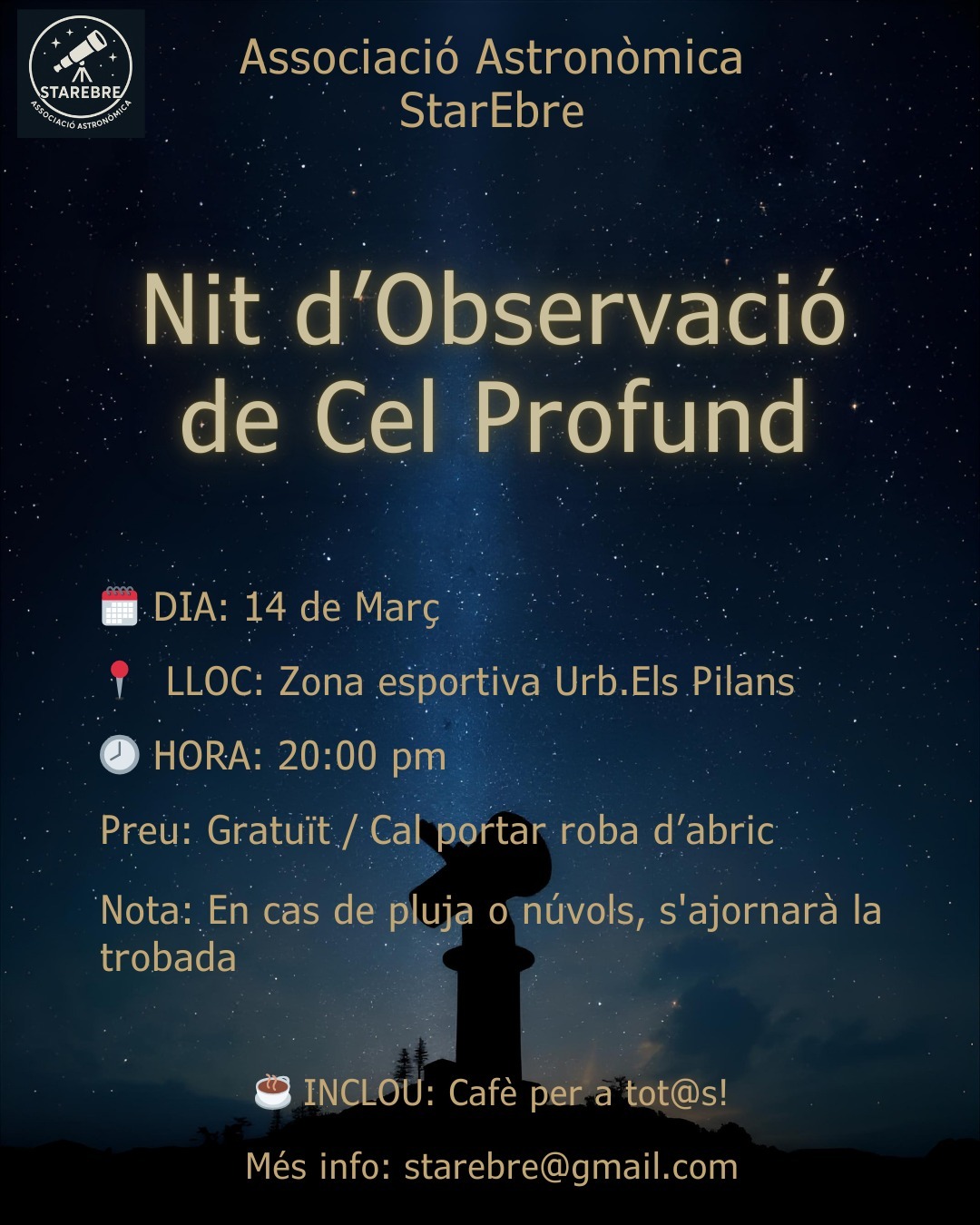 STAREBRE
ASSOCIACIÓ ASTRONÒMICA

Associació Astronòmica StarEbre

Nit d'Observació de Cel Profund

DIA: 14 de Març

LLOC: Zona esportiva Urb.Els Pilans

HORA: 20:00 pm

Preu: Gratuït / Cal portar roba d'abric

Nota: En cas de pluja o núvols, s'ajornarà la trobada

INCLOU: Cafè per a tot@s!

Més info: starebre@gmail.com